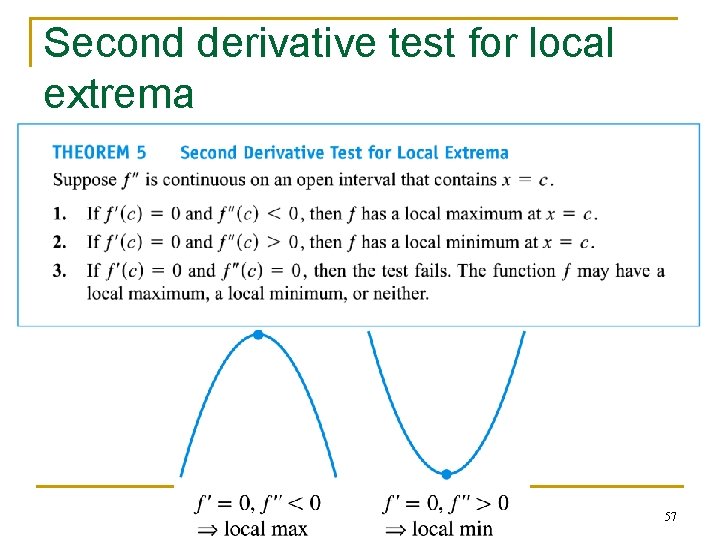 Second derivative test for local extrema

THEOREM 5 Second Derivative Test for Local Extrema

Suppose $f''$ is continuous on an open interval that contains $x = c$.

1. If $f'(c) = 0$ and $f''(c) < 0$, then $f$ has a local maximum at $x = c$.
2. If $f'(c) = 0$ and $f''(c) > 0$, then $f$ has a local minimum at $x = c$.
3. If $f'(c) = 0$ and $f''(c) = 0$, then the test fails. The function $f$ may have a local maximum, a local minimum, or neither.

$f' = 0, f'' < 0$
$\Rightarrow$ local max

$f' = 0, f'' > 0$
$\Rightarrow$ local min

57